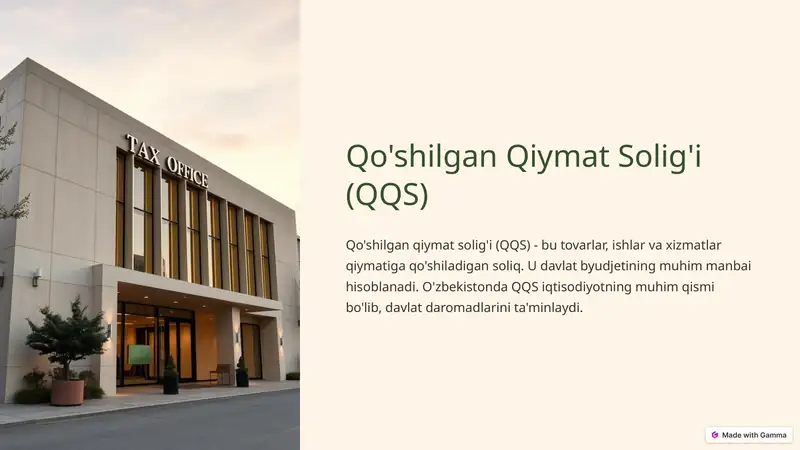 TAX OFFICE

Qo'shilgan Qiymat Solig'i (QQS)

Qo'shilgan qiymat solig'i (QQS) - bu tovarlar, ishlar va xizmatlar qiymatiga qo'shiladigan soliq. U davlat byudjetining muhim manbai hisoblanadi. O'zbekistonda QQS iqtisodiyotning muhim qismi bo'lib, davlat daromadlarini ta'minlaydi.

Made with Gamma